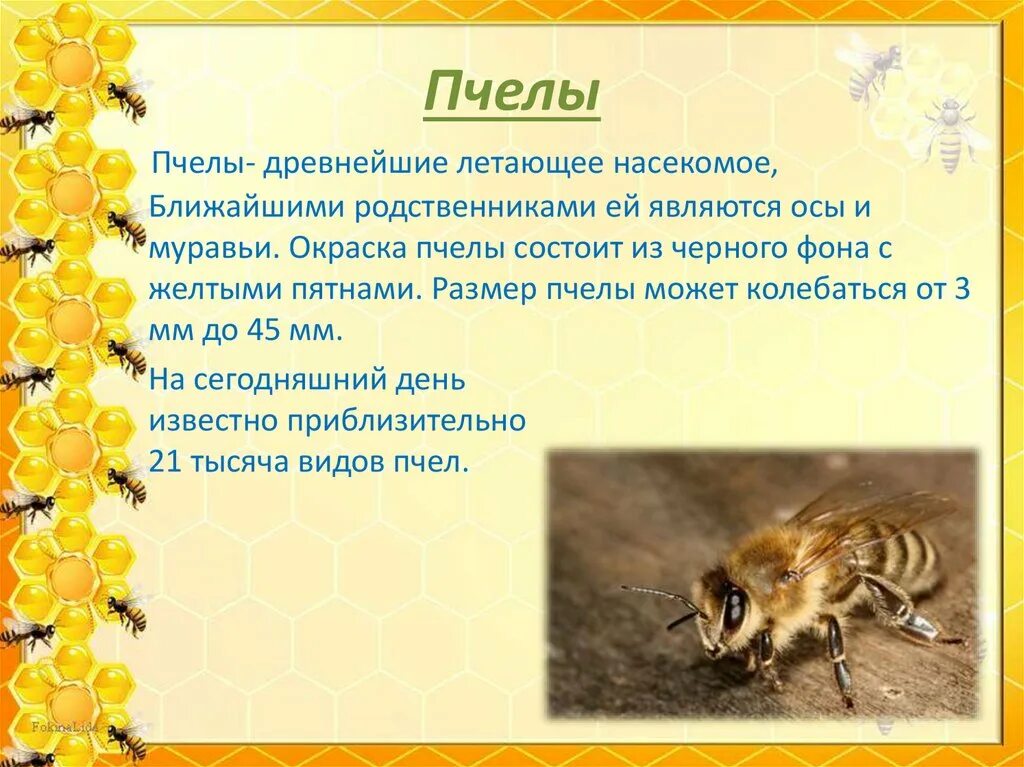 Пчелы

Пчелы- древнейшие летающее насекомое, Ближайшими родственниками ей являются осы и муравьи. Окраска пчелы состоит из черного фона с желтыми пятнами. Размер пчелы может колебаться от 3 мм до 45 мм.

На сегодняшний день известно приблизительно 21 тысяча видов пчел.

FokinaLida